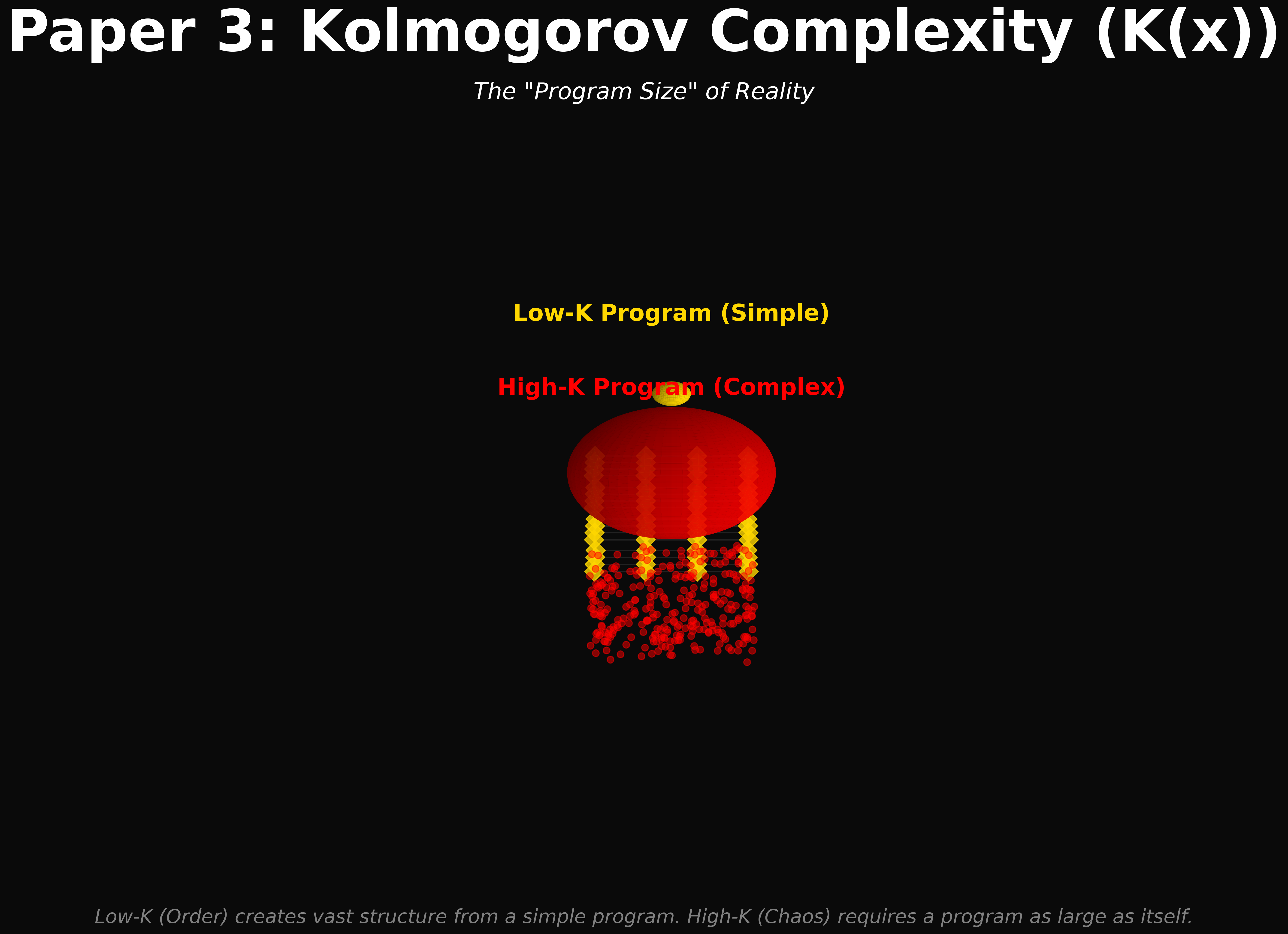 Paper 3: Kolmogorov Complexity (K(x))

The "Program Size" of Reality

Low-K Program (Simple)

High-K Program (Complex)

Low-K (Order) creates vast structure from a simple program. High-K (Chaos) requires a program as large as itself.